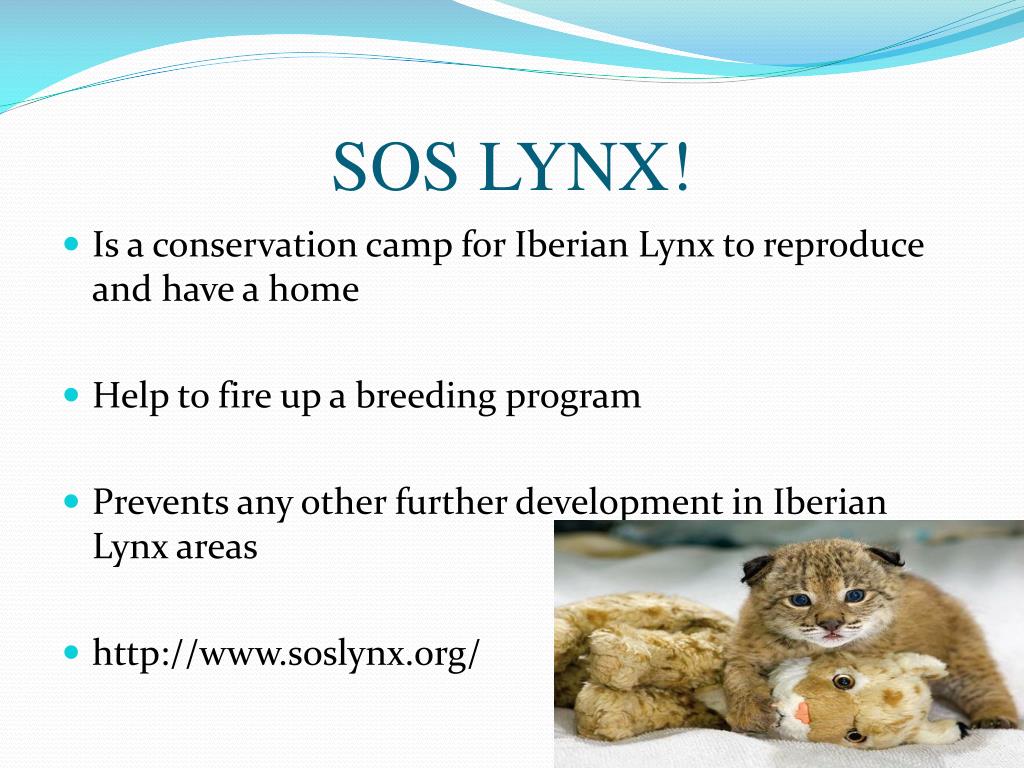 SOS LYNX!

Is a conservation camp for Iberian Lynx to reproduce and have a home

Help to fire up a breeding program

Prevents any other further development in Iberian Lynx areas

http://www.soslynx.org/